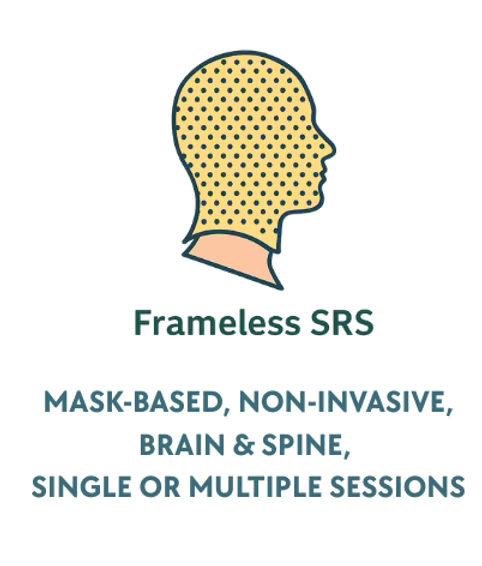 Frameless SRS

MASK-BASED, NON-INVASIVE, BRAIN & SPINE, SINGLE OR MULTIPLE SESSIONS